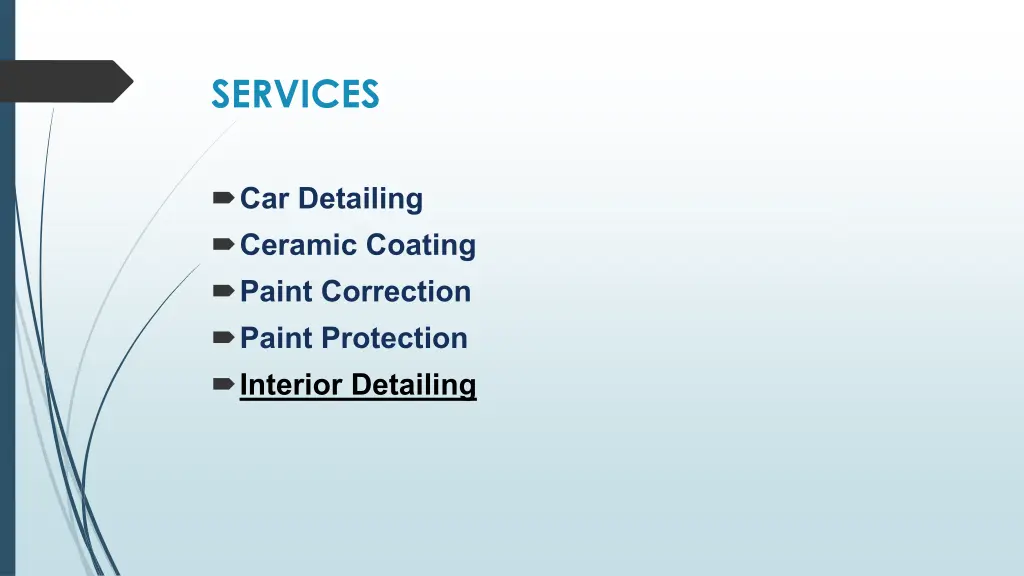 SERVICES

Car Detailing
Ceramic Coating
Paint Correction
Paint Protection
Interior Detailing